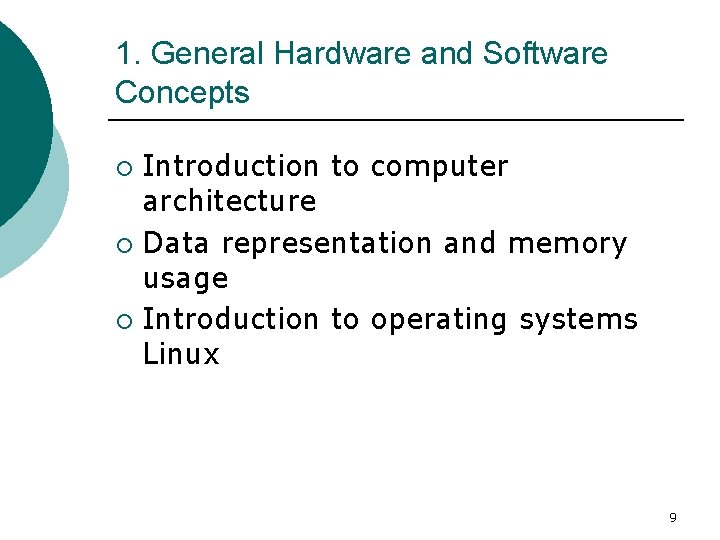 1. General Hardware and Software Concepts

○ Introduction to computer architecture
○ Data representation and memory usage
○ Introduction to operating systems Linux

9